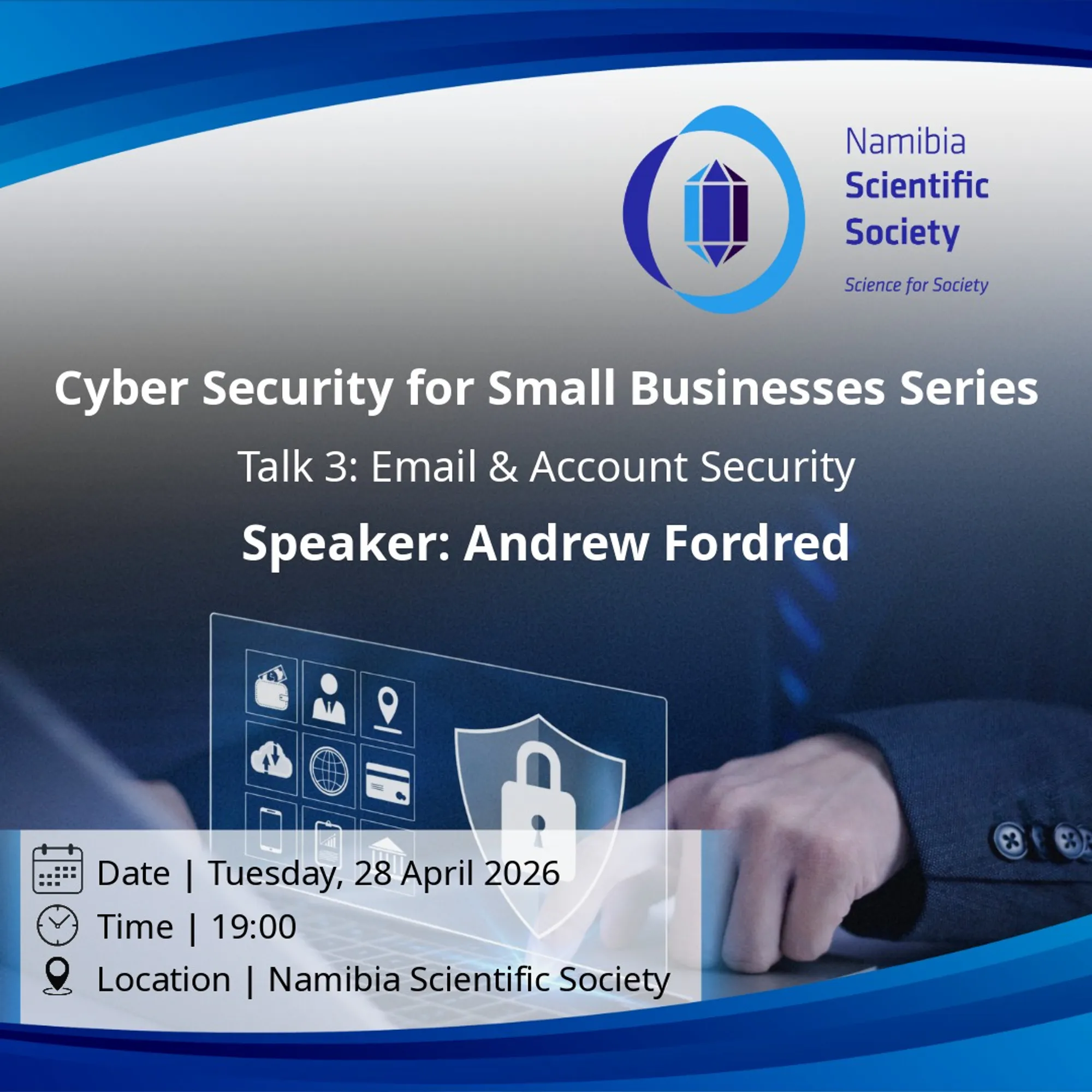 Namibia
Scientific
Society
Science for Society

Cyber Security for Small Businesses Series

Talk 3: Email & Account Security

Speaker: Andrew Fordred

Date | Tuesday, 28 April 2026
Time | 19:00
Location | Namibia Scientific Society